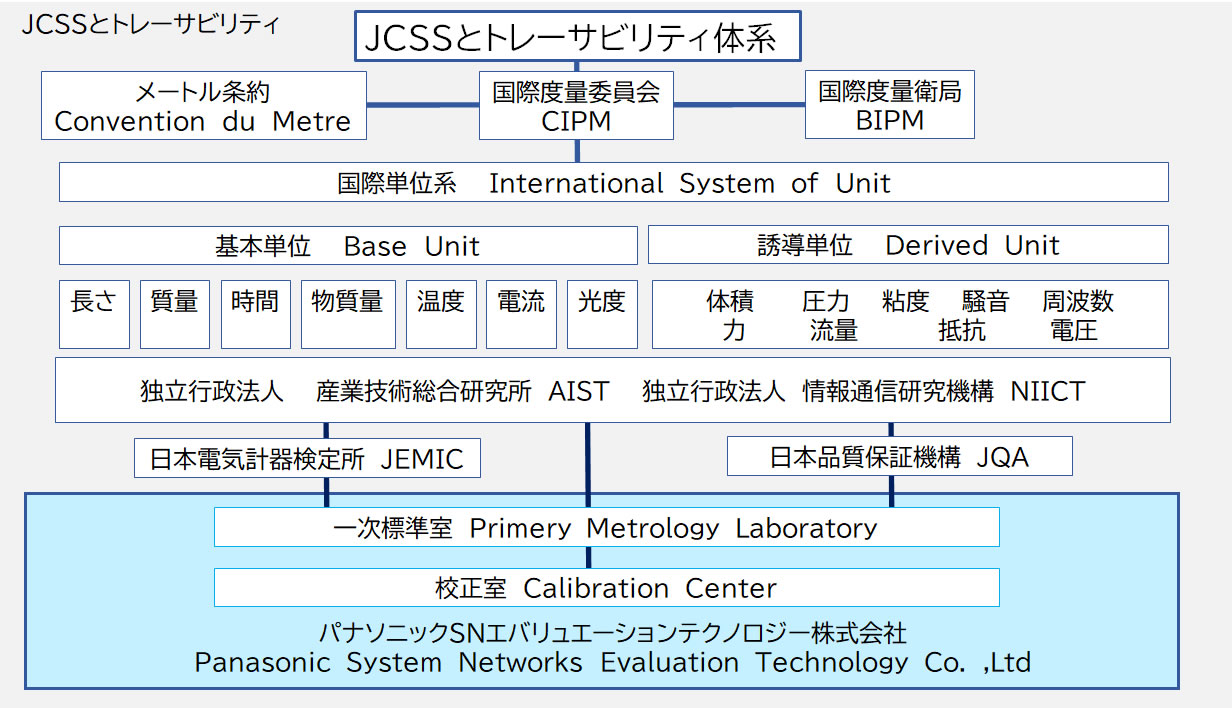 JCSSとトレーサビリティ

JCSSとトレーサビリティ体系

メートル条約
Convention du Metre

国際度量委員会
CIPM

国際度量衡局
BIPM

国際単位系　International System of Unit

基本単位　Base Unit

誘導単位　Derived Unit

長さ

質量

時間

物質量

温度

電流

光度

体積　圧力　粘度　騒音　周波数
力　流量　抵抗　電圧

独立行政法人　産業技術総合研究所　AIST　独立行政法人　情報通信研究機構　NIICT

日本電気計器検定所　JEMIC

日本品質保証機構　JQA

一次標準室　Primery Metrology Laboratory

校正室　Calibration Center

パナソニックSNエバリュエーションテクノロジー株式会社
Panasonic System Networks Evaluation Technology Co. ,Ltd